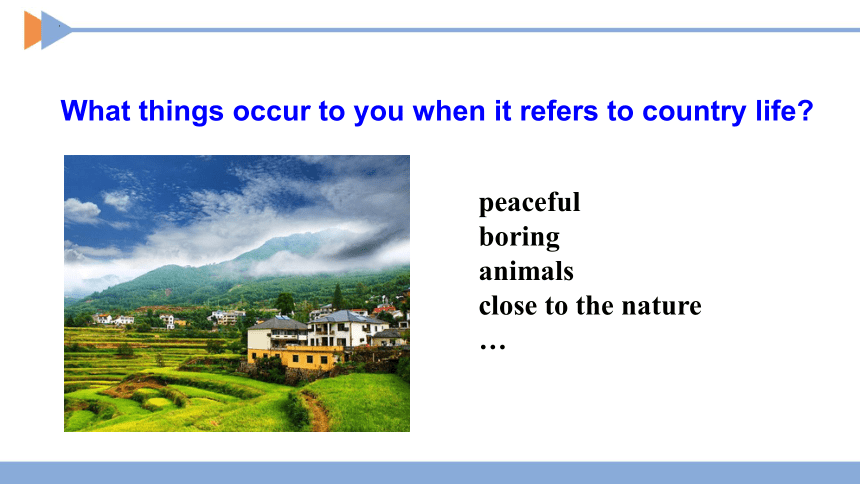 What things occur to you when it refers to country life?

peaceful
boring
animals
close to the nature
…